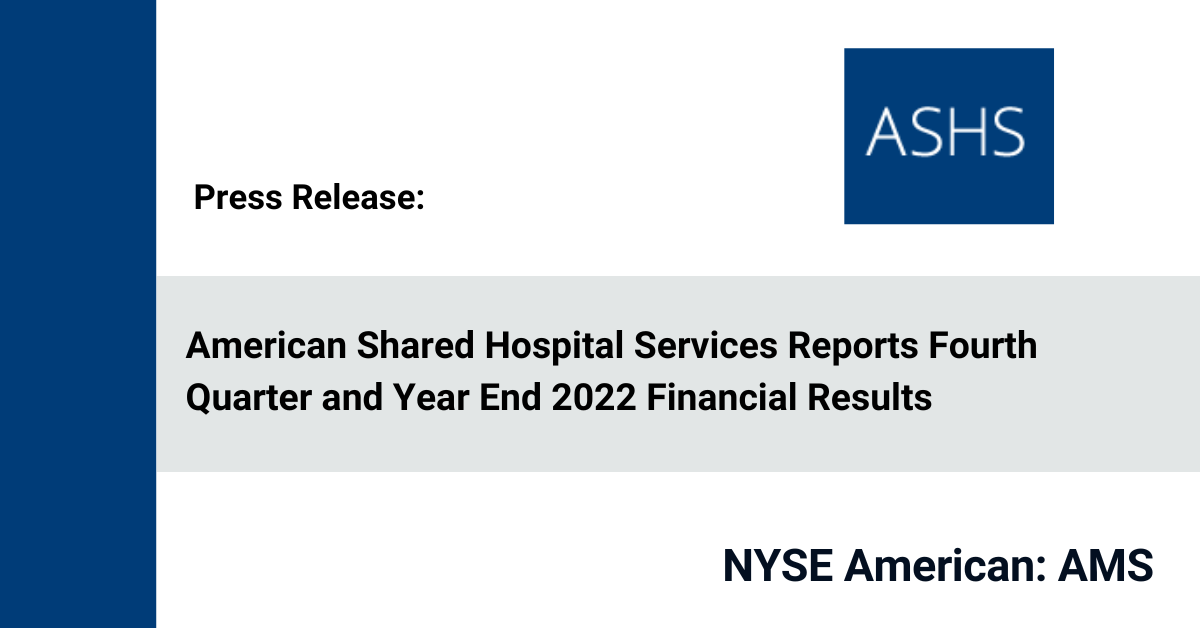 ASHS

Press Release:

American Shared Hospital Services Reports Fourth Quarter and Year End 2022 Financial Results

NYSE American: AMS